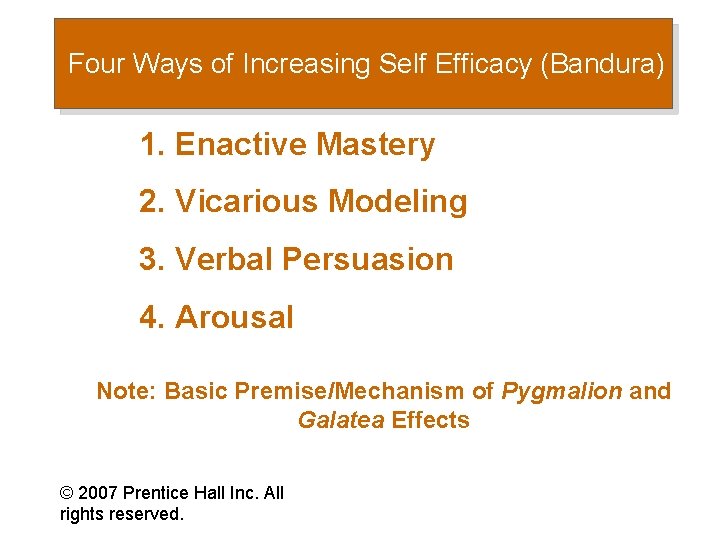 Four Ways of Increasing Self Efficacy (Bandura)

1. Enactive Mastery

2. Vicarious Modeling

3. Verbal Persuasion

4. Arousal

Note: Basic Premise/Mechanism of Pygmalion and Galatea Effects

© 2007 Prentice Hall Inc. All rights reserved.